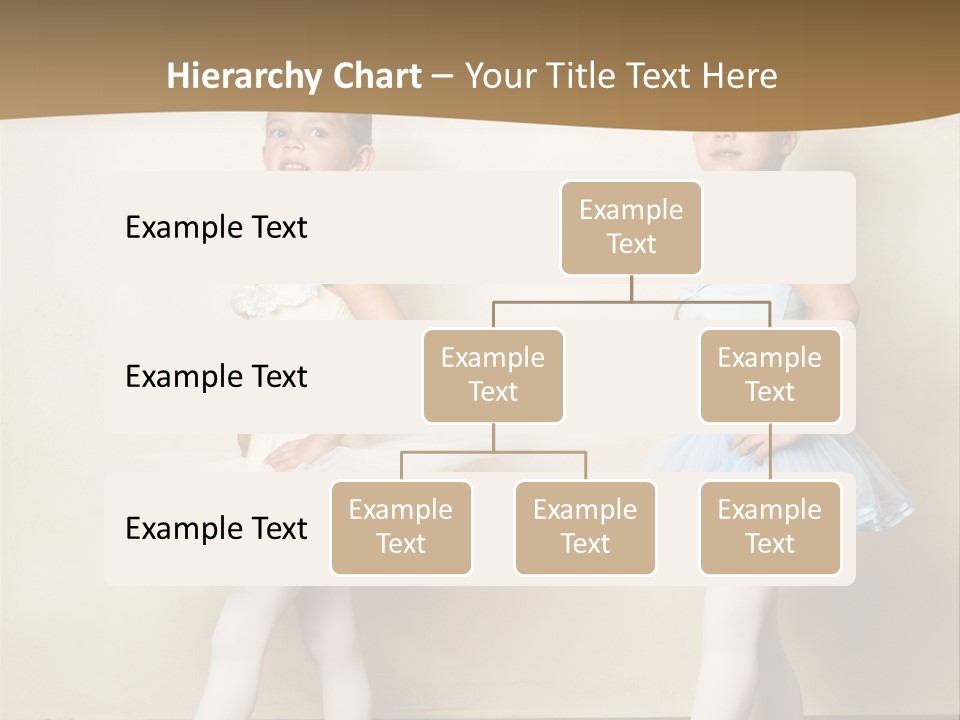 Hierarchy Chart – Your Title Text Here

Example Text

Example Text

Example Text

Example Text

Example Text

Example Text

Example Text

Example Text

Example Text